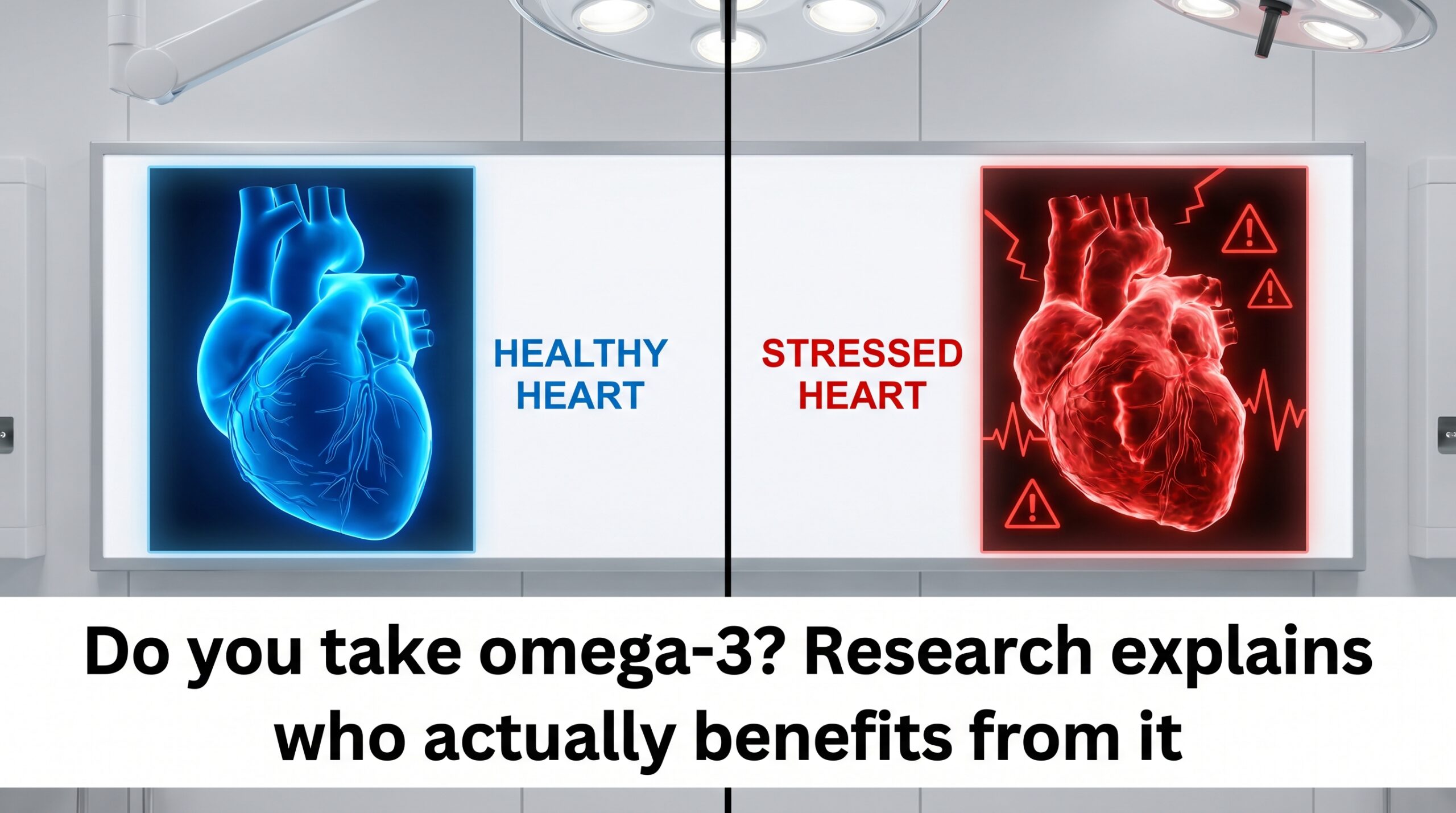 HEALTHY HEART

STRESSED HEART

Do you take omega-3? Research explains who actually benefits from it